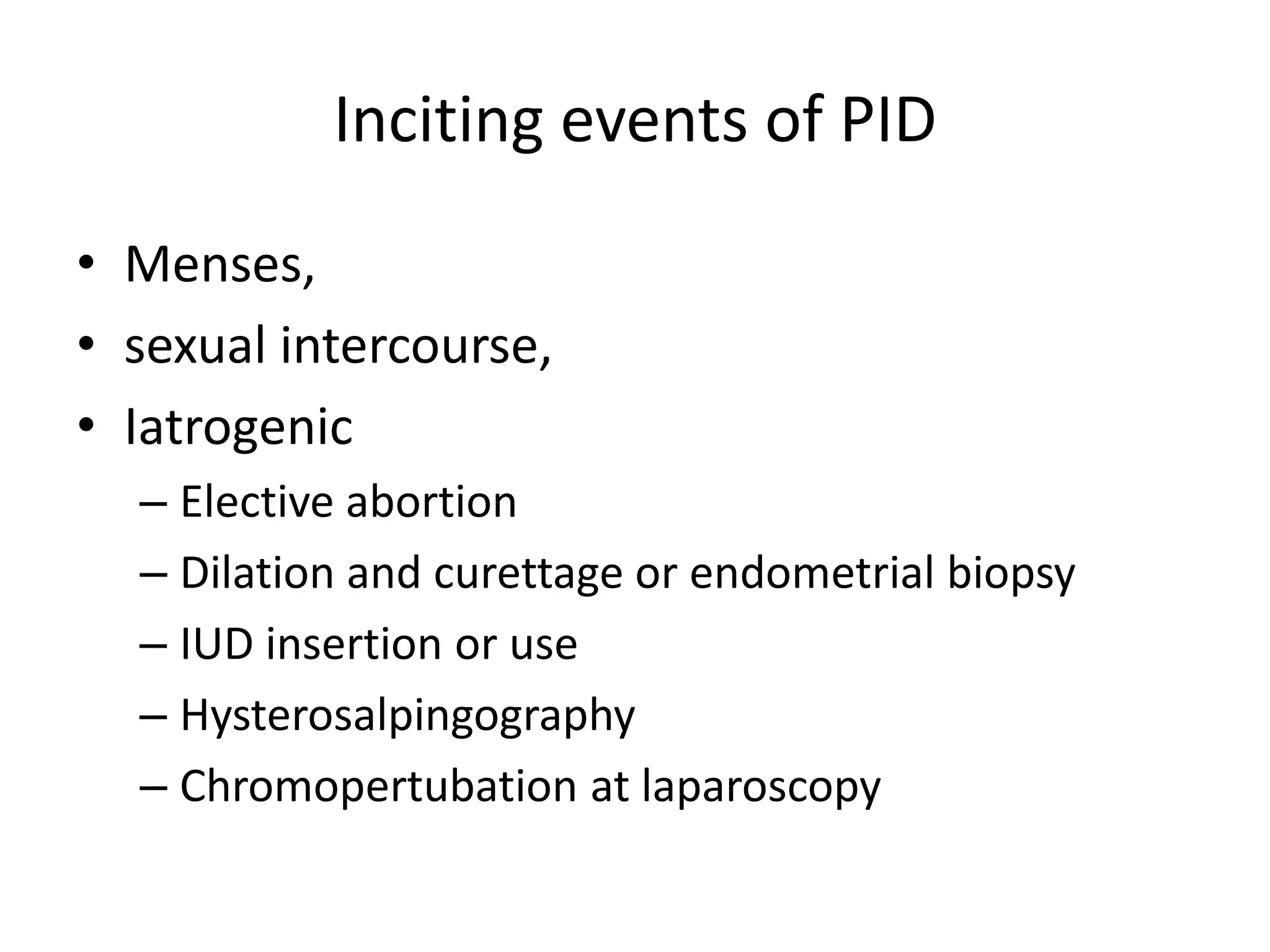 Inciting events of PID

• Menses,
• sexual intercourse,
• Iatrogenic
  – Elective abortion
  – Dilation and curettage or endometrial biopsy
  – IUD insertion or use
  – Hysterosalpingography
  – Chromopertubation at laparoscopy